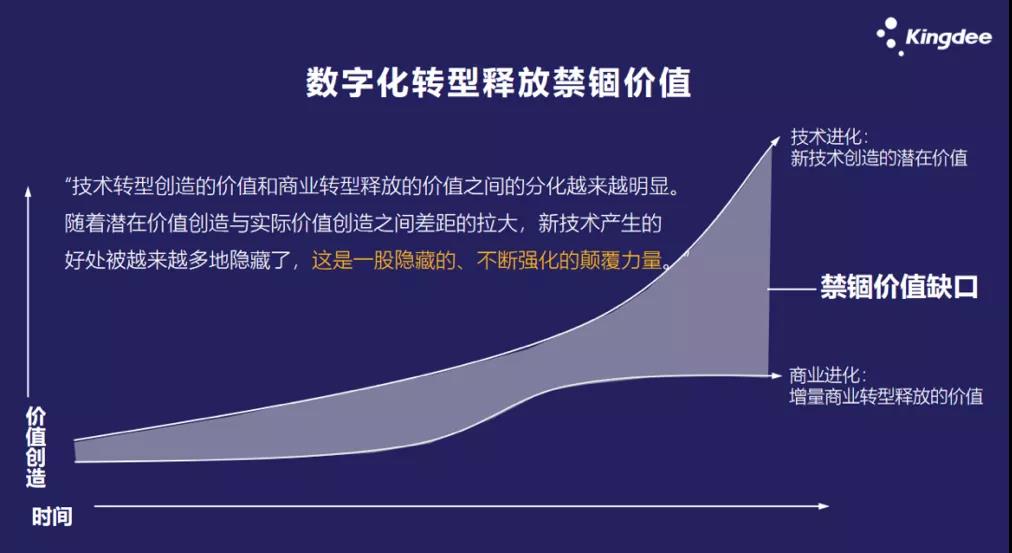 Kingdee

数字化转型释放禁锢价值

“技术转型创造的价值和商业转型释放的价值之间的分化越来越明显。随着潜在价值创造与实际价值创造之间差距的拉大，新技术产生的好处被越来越多地隐藏了，这是一股隐藏的、不断强化的颠覆力量。”

技术进化：
新技术创造的潜在价值

禁锢价值缺口

商业进化：
增量商业转型释放的价值

价值创造

时间